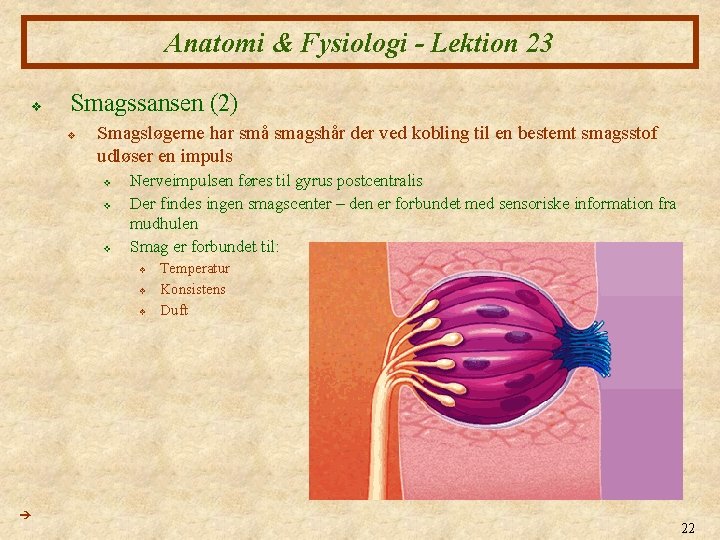 Anatomi & Fysiologi - Lektion 23

Smagssansen (2)

Smagsløgerne har små smagshår der ved kobling til en bestemt smagsstof udløser en impuls

Nerveimpulsen føres til gyrus postcentralis

Der findes ingen smagscenter – den er forbundet med sensoriske information fra mudhulen

Smag er forbundet til:

Temperatur

Konsistens

Duft

22